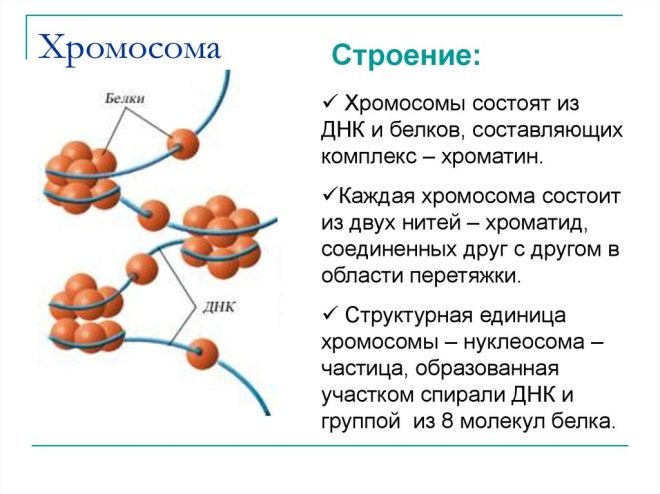 Хромосома

Белки

ДНК

Строение:

✓ Хромосомы состоят из ДНК и белков, составляющих комплекс – хроматин.

✓Каждая хромосома состоит из двух нитей – хроматид, соединенных друг с другом в области перетяжки.

✓ Структурная единица хромосомы – нуклеосома – частица, образованная участком спирали ДНК и группой из 8 молекул белка.